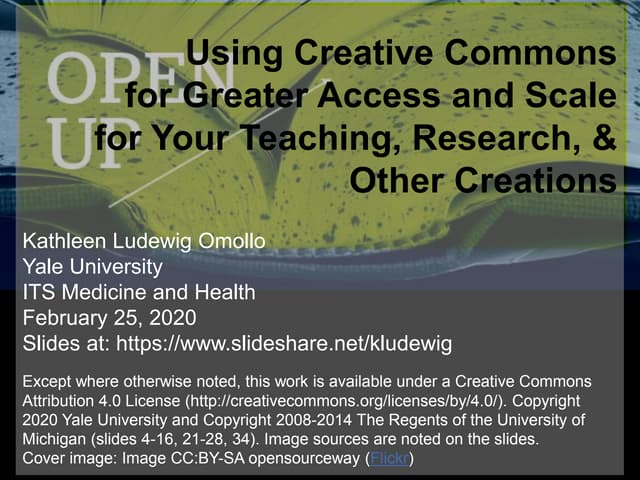 OPEN UP

Using Creative Commons for Greater Access and Scale for Your Teaching, Research, & Other Creations

Kathleen Ludewig Omollo
Yale University
ITS Medicine and Health
February 25, 2020
Slides at: https://www.slideshare.net/kludewig

Except where otherwise noted, this work is available under a Creative Commons Attribution 4.0 License (http://creativecommons.org/licenses/by/4.0/). Copyright 2020 Yale University and Copyright 2008-2014 The Regents of the University of Michigan (slides 4-16, 21-28, 34). Image sources are noted on the slides.
Cover image: Image CC:BY-SA opensourceway (Flickr)